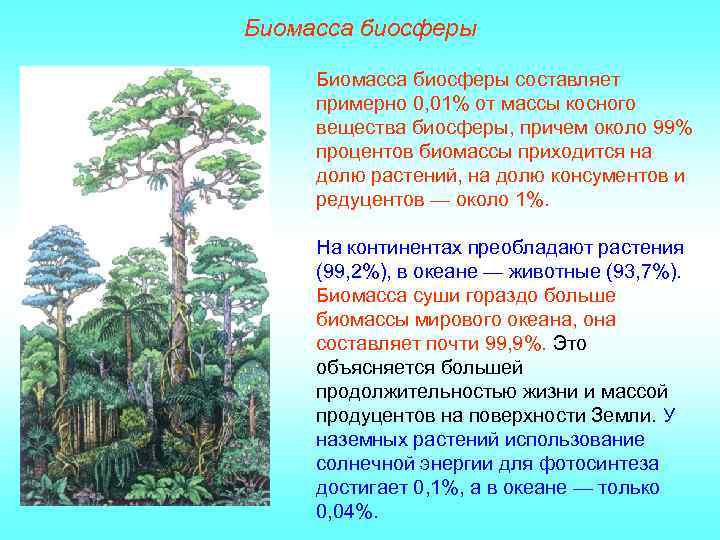 Биомасса биосферы

Биомасса биосферы составляет примерно 0,01% от массы косного вещества биосферы, причем около 99% процентов биомассы приходится на долю растений, на долю консументов и редуцентов — около 1%.

На континентах преобладают растения (99,2%), в океане — животные (93,7%). Биомасса суши гораздо больше биомассы мирового океана, она составляет почти 99,9%. Это объясняется большей продолжительностью жизни и массой продуцентов на поверхности Земли. У наземных растений использование солнечной энергии для фотосинтеза достигает 0,1%, а в океане — только 0,04%.